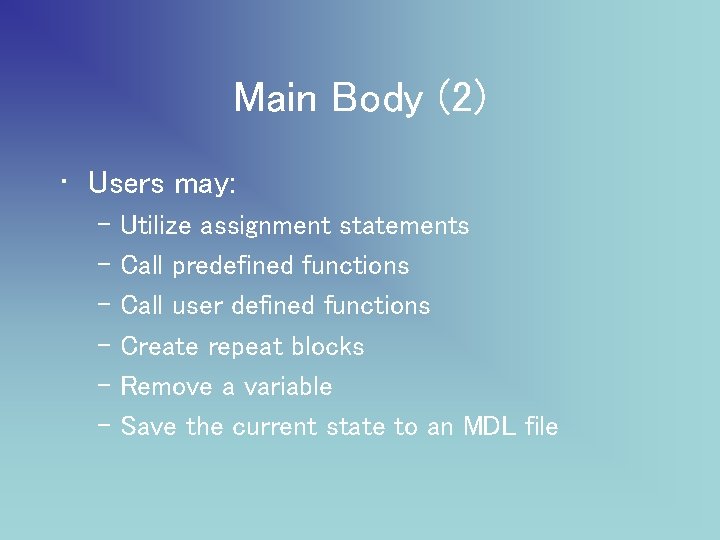 Main Body (2)

• Users may:
 – Utilize assignment statements
 – Call predefined functions
 – Call user defined functions
 – Create repeat blocks
 – Remove a variable
 – Save the current state to an MDL file